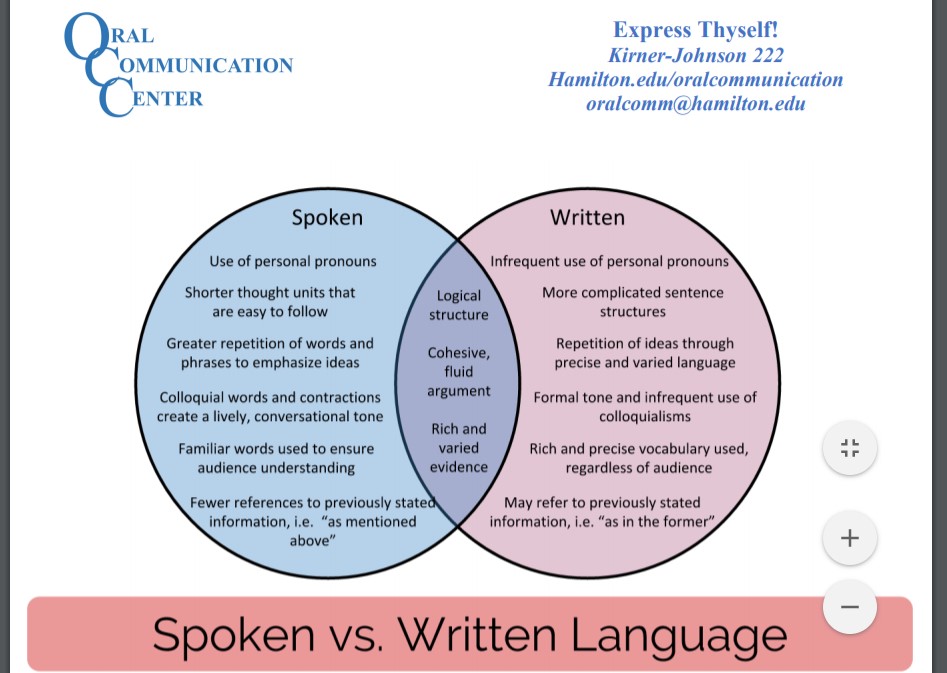 ORAL
COMMUNICATION
CENTER

Express Thyself!
Kirner-Johnson 222
Hamilton.edu/oralcommunication
oralcomm@hamilton.edu

Spoken

Use of personal pronouns

Shorter thought units that are easy to follow

Greater repetition of words and phrases to emphasize ideas

Colloquial words and contractions create a lively, conversational tone

Familiar words used to ensure audience understanding

Fewer references to previously stated information, i.e. "as mentioned above"

Logical structure

Cohesive, fluid argument

Rich and varied evidence

Written

Infrequent use of personal pronouns

More complicated sentence structures

Repetition of ideas through precise and varied language

Formal tone and infrequent use of colloquialisms

Rich and precise vocabulary used, regardless of audience

May refer to previously stated information, i.e. "as in the former"

+

−

Spoken vs. Written Language